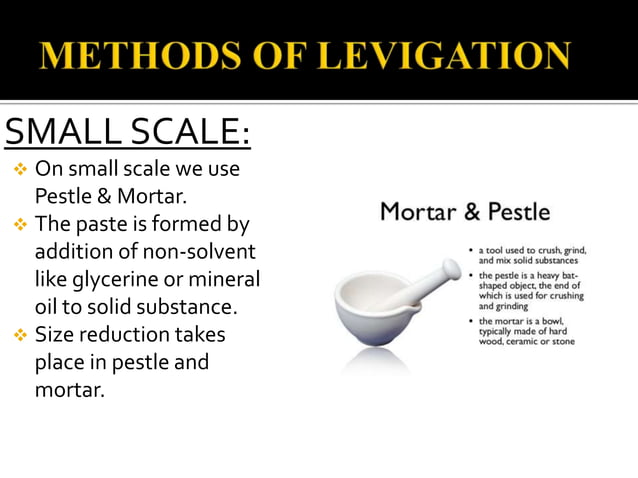 METHODS OF LEVIGATION

SMALL SCALE:

❖ On small scale we use Pestle & Mortar.
❖ The paste is formed by addition of non-solvent like glycerine or mineral oil to solid substance.
❖ Size reduction takes place in pestle and mortar.

Mortar & Pestle

• a tool used to crush, grind, and mix solid substances
• the pestle is a heavy bat-shaped object, the end of which is used for crushing and grinding
• the mortar is a bowl, typically made of hard wood, ceramic or stone